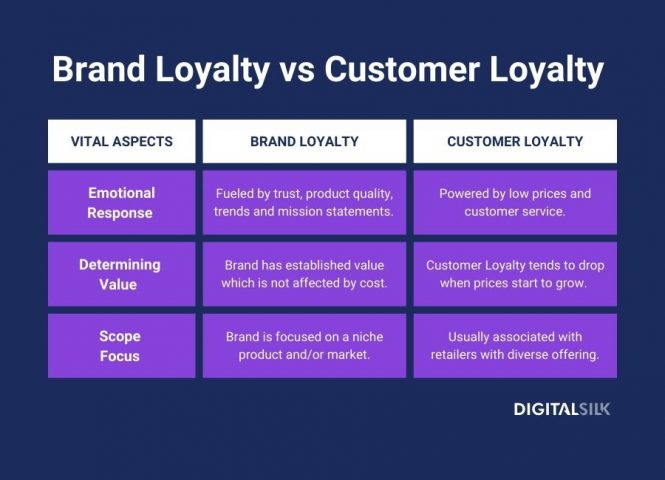 Brand Loyalty vs Customer Loyalty

| VITAL ASPECTS | BRAND LOYALTY | CUSTOMER LOYALTY |
|---|---|---|
| Emotional Response | Fueled by trust, product quality, trends and mission statements. | Powered by low prices and customer service. |
| Determining Value | Brand has established value which is not affected by cost. | Customer Loyalty tends to drop when prices start to grow. |
| Scope Focus | Brand is focused on a niche product and/or market. | Usually associated with retailers with diverse offering. |

DIGITALSILK